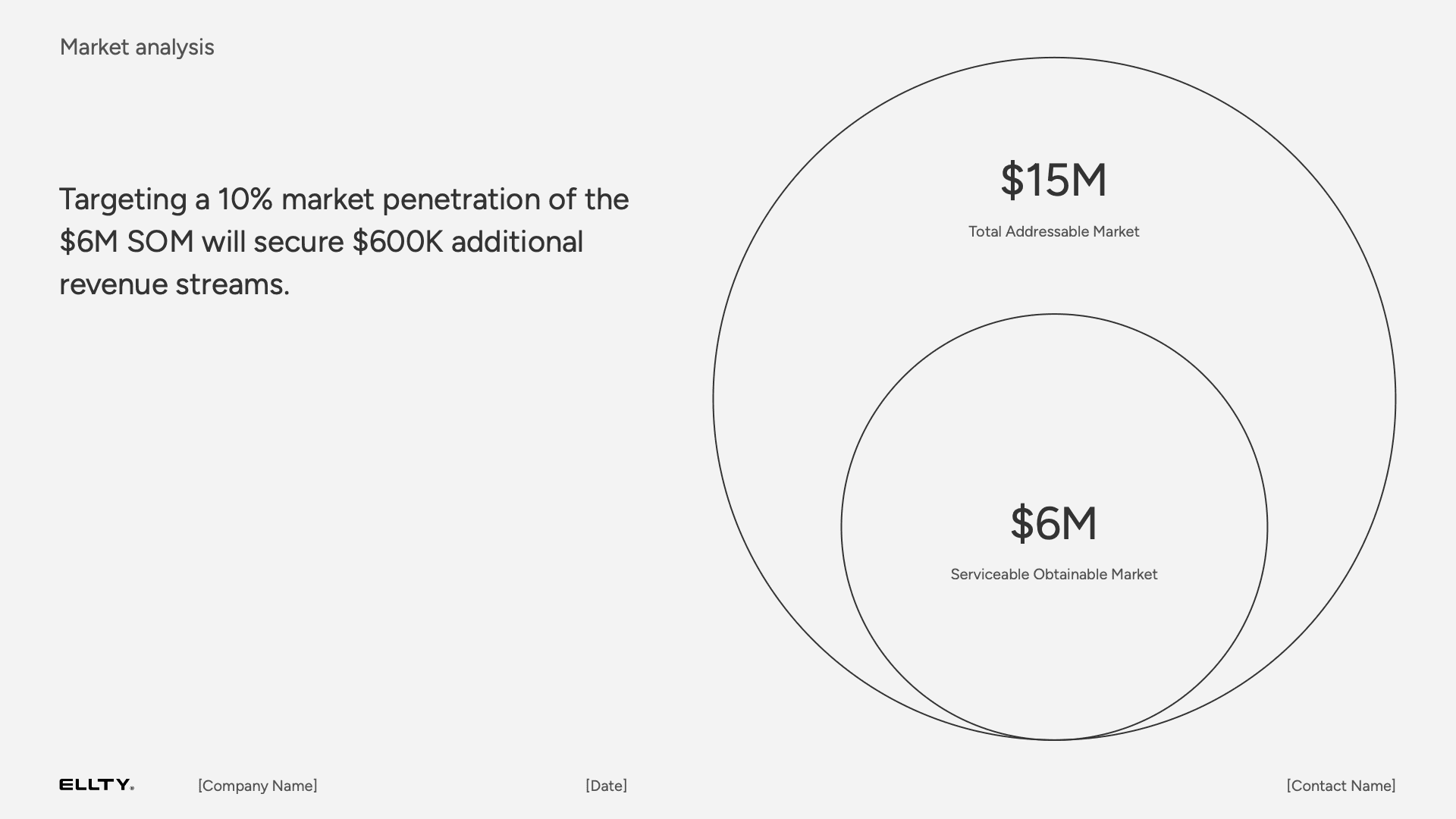 Market analysis

Targeting a 10% market penetration of the \$6M SOM will secure \$600K additional revenue streams.

\$15M

Total Addressable Market

\$6M

Serviceable Obtainable Market

ELLTY.

[Company Name]

[Date]

[Contact Name]